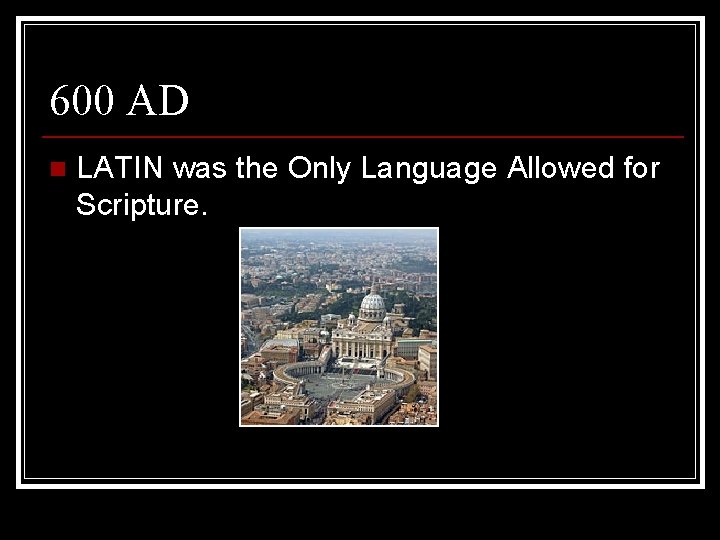 600 AD

LATIN was the Only Language Allowed for Scripture.